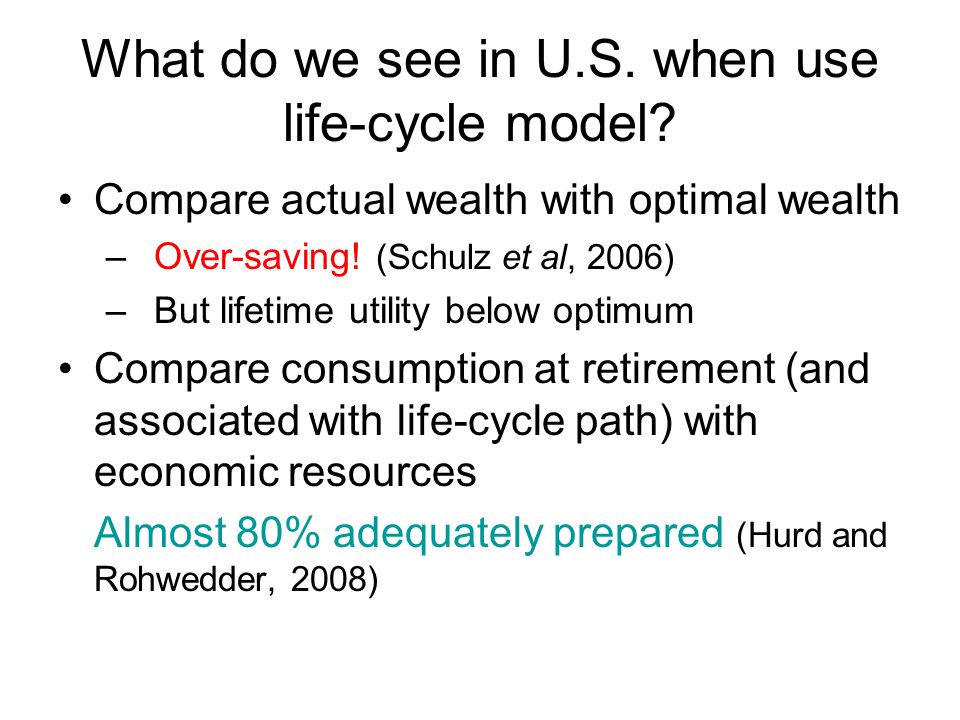 What do we see in U.S. when use life-cycle model?

• Compare actual wealth with optimal wealth
– Over-saving! (Schulz et al, 2006)
– But lifetime utility below optimum

• Compare consumption at retirement (and associated with life-cycle path) with economic resources
Almost 80% adequately prepared (Hurd and Rohwedder, 2008)